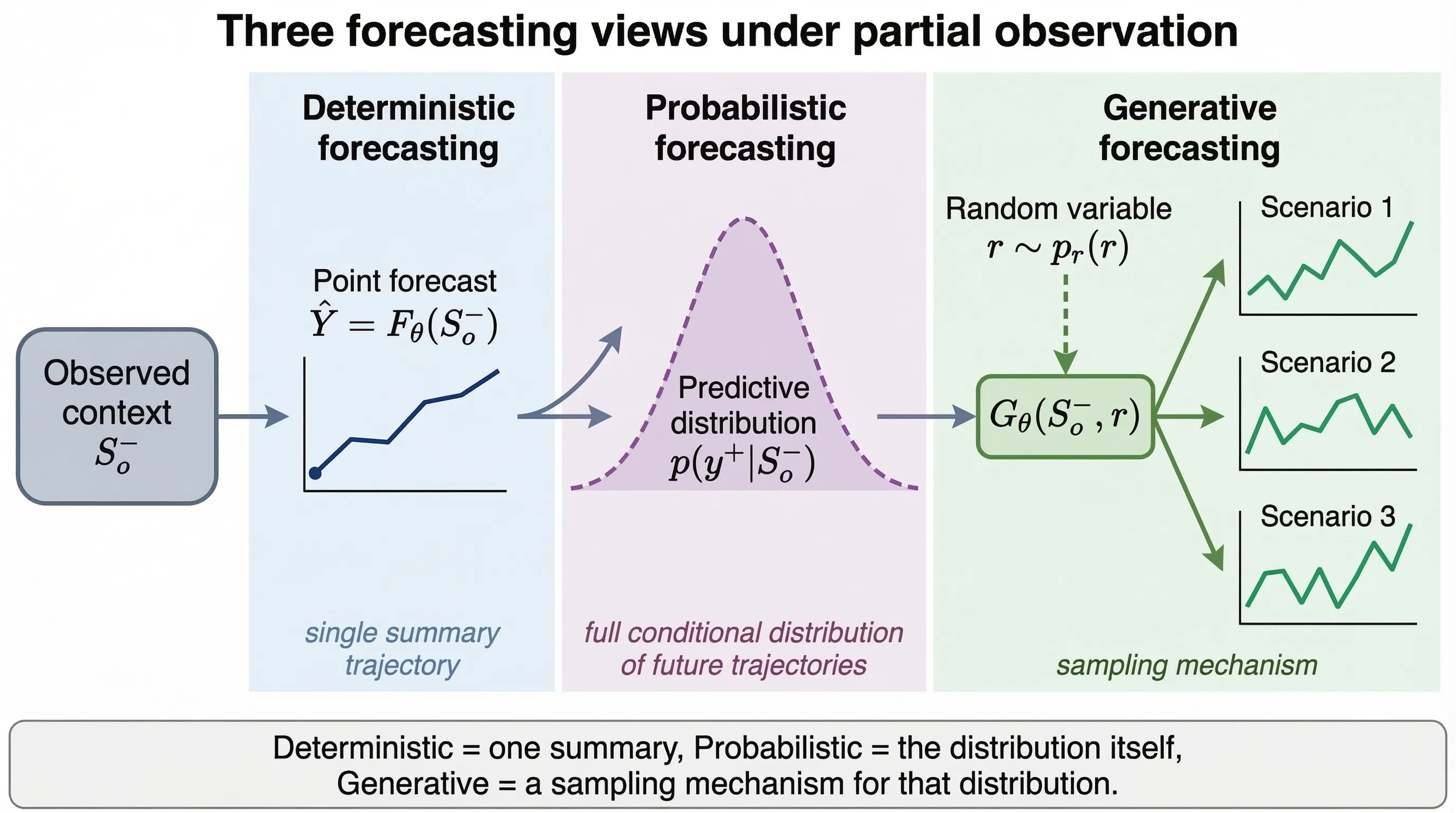 Three forecasting views under partial observation

Observed context $S_o^-$

Deterministic forecasting

Point forecast $\hat{Y} = F_\theta(S_o^-)$

single summary trajectory

Probabilistic forecasting

Predictive distribution $p(y^+|S_o^-)$

full conditional distribution of future trajectories

Generative forecasting

Random variable $r \sim p_r(r)$

$G_\theta(S_o^-, r)$

Scenario 1

Scenario 2

Scenario 3

sampling mechanism

Deterministic = one summary, Probabilistic = the distribution itself, Generative = a sampling mechanism for that distribution.